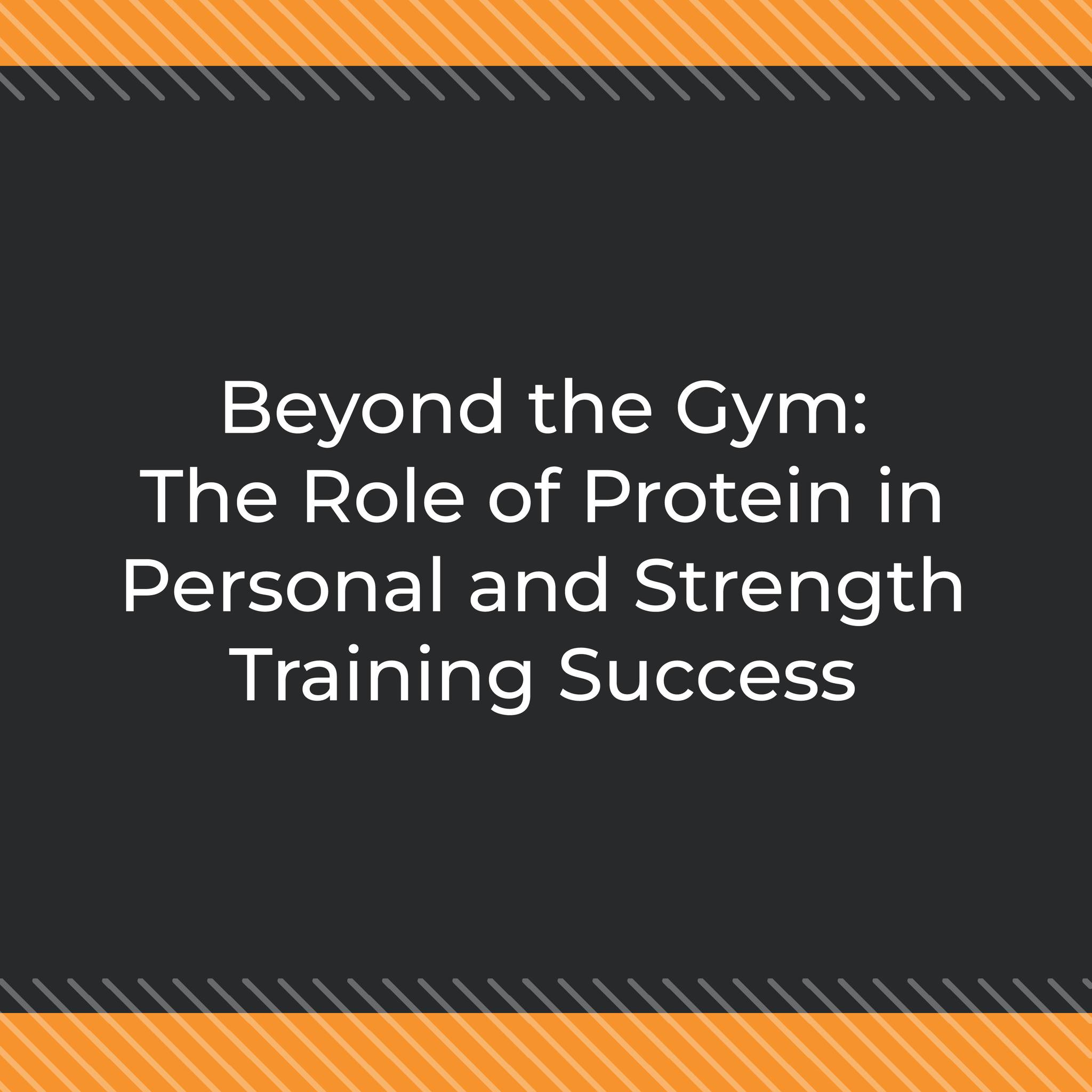 Beyond the Gym:
The Role of Protein in Personal and Strength Training Success